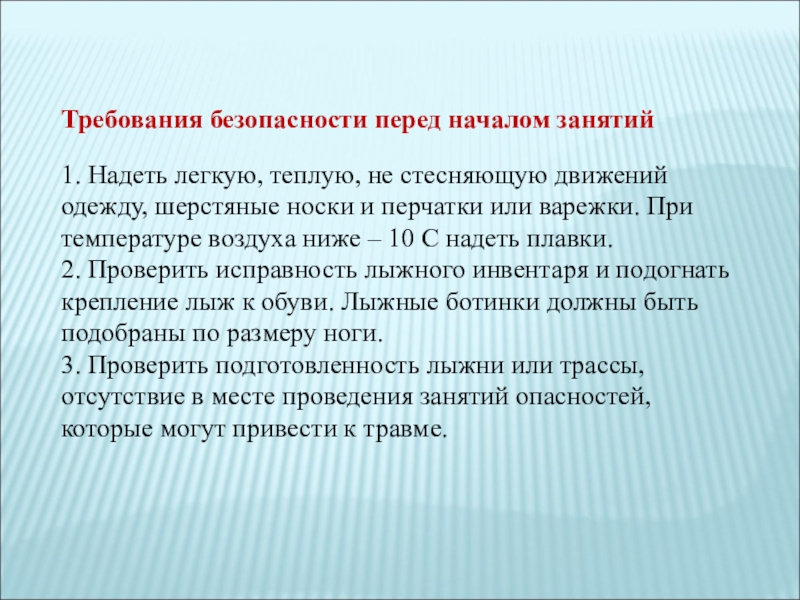 Требования безопасности перед началом занятий

1. Надеть легкую, теплую, не стесняющую движений одежду, шерстяные носки и перчатки или варежки. При температуре воздуха ниже – 10 С надеть плавки.
2. Проверить исправность лыжного инвентаря и подогнать крепление лыж к обуви. Лыжные ботинки должны быть подобраны по размеру ноги.
3. Проверить подготовленность лыжни или трассы, отсутствие в месте проведения занятий опасностей, которые могут привести к травме.